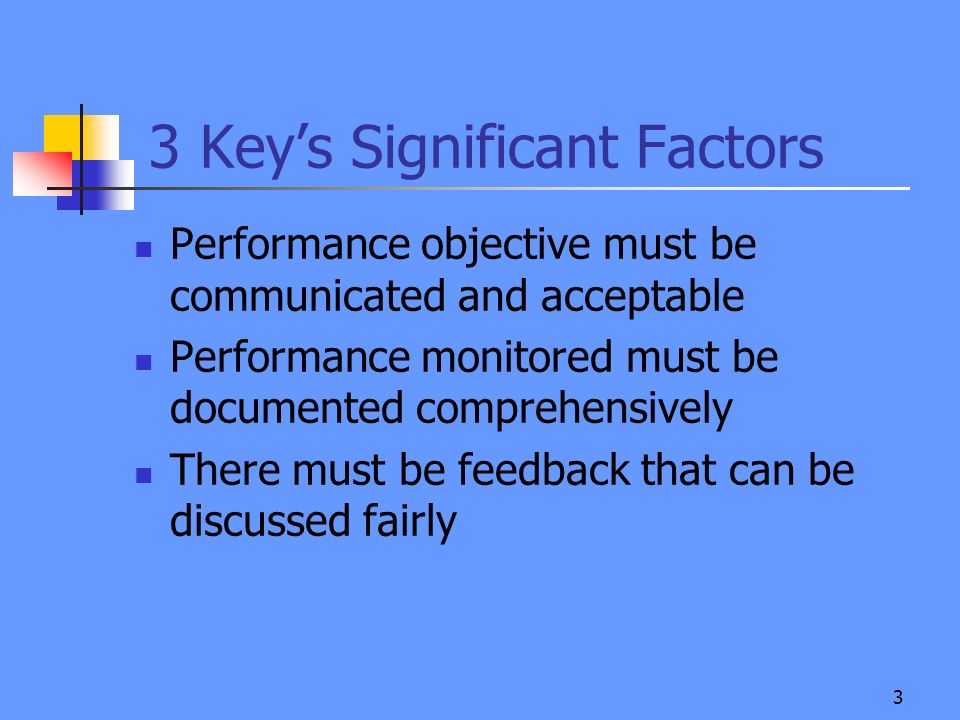 3 Key’s Significant Factors

- Performance objective must be communicated and acceptable
- Performance monitored must be documented comprehensively
- There must be feedback that can be discussed fairly

3